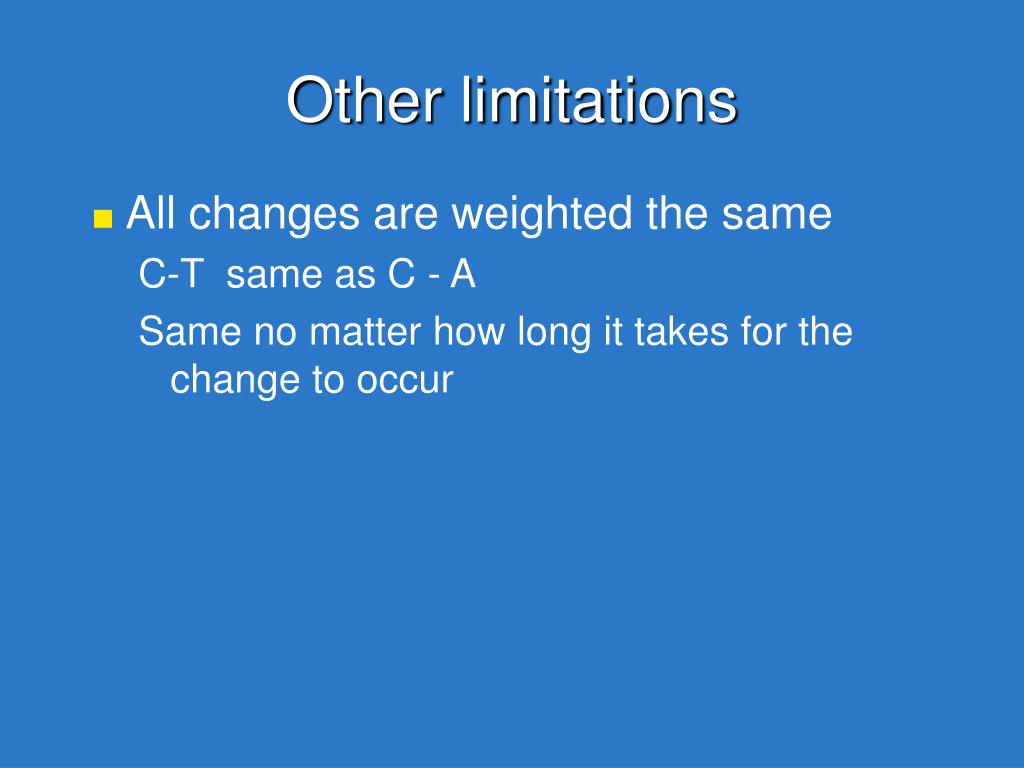 Other limitations

All changes are weighted the same

C-T same as C - A

Same no matter how long it takes for the change to occur